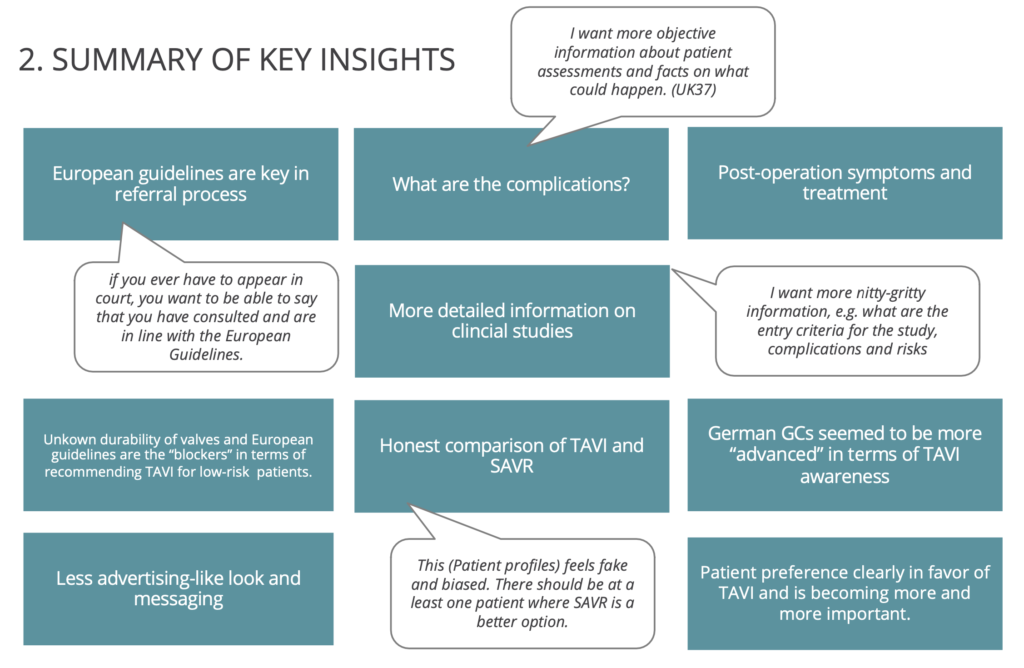 2. SUMMARY OF KEY INSIGHTS

I want more objective information about patient assessments and facts on what could happen. (UK37)

European guidelines are key in referral process

What are the complications?

Post-operation symptoms and treatment

if you ever have to appear in court, you want to be able to say that you have consulted and are in line with the European Guidelines.

More detailed information on clincial studies

I want more nitty-gritty information, e.g. what are the entry criteria for the study, complications and risks

Unkown durability of valves and European guidelines are the "blockers" in terms of recommending TAVI for low-risk patients.

Honest comparison of TAVI and SAVR

German GCs seemed to be more "advanced" in terms of TAVI awareness

Less advertising-like look and messaging

This (Patient profiles) feels fake and biased. There should be at a least one patient where SAVR is a better option.

Patient preference clearly in favor of TAVI and is becoming more and more important.